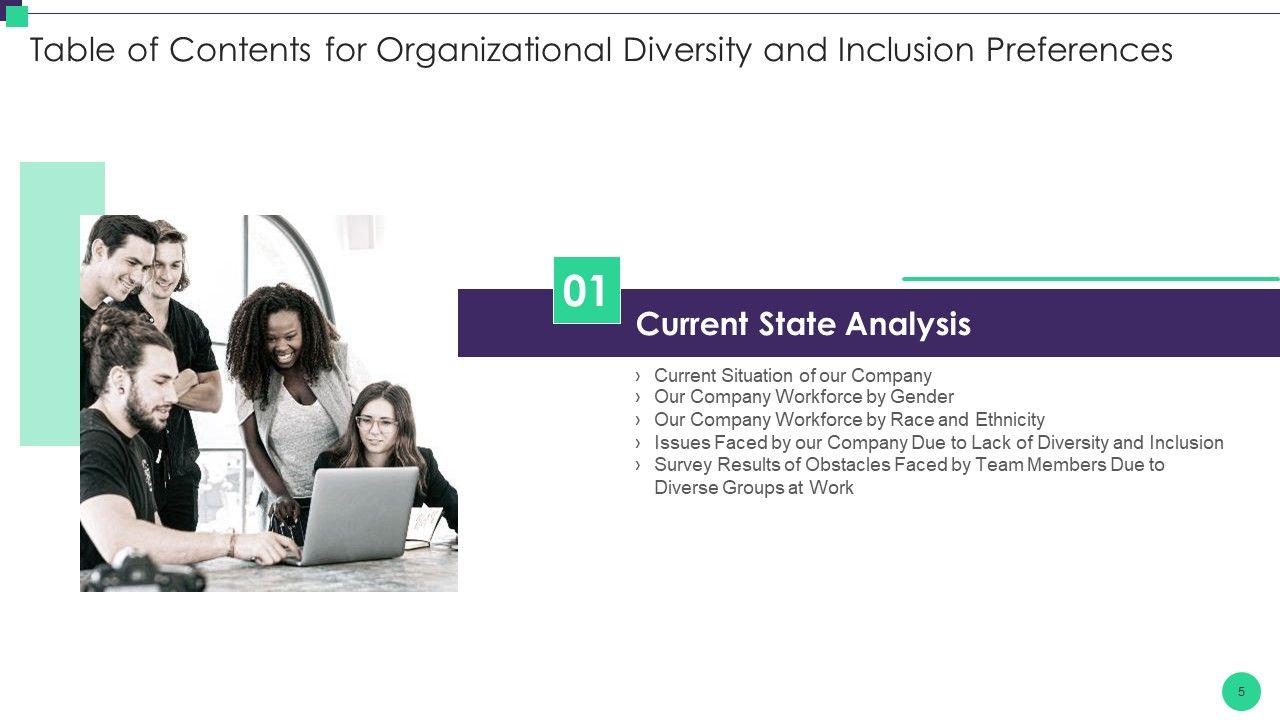 Table of Contents for Organizational Diversity and Inclusion Preferences

01

Current State Analysis

› Current Situation of our Company
› Our Company Workforce by Gender
› Our Company Workforce by Race and Ethnicity
› Issues Faced by our Company Due to Lack of Diversity and Inclusion
› Survey Results of Obstacles Faced by Team Members Due to Diverse Groups at Work

5